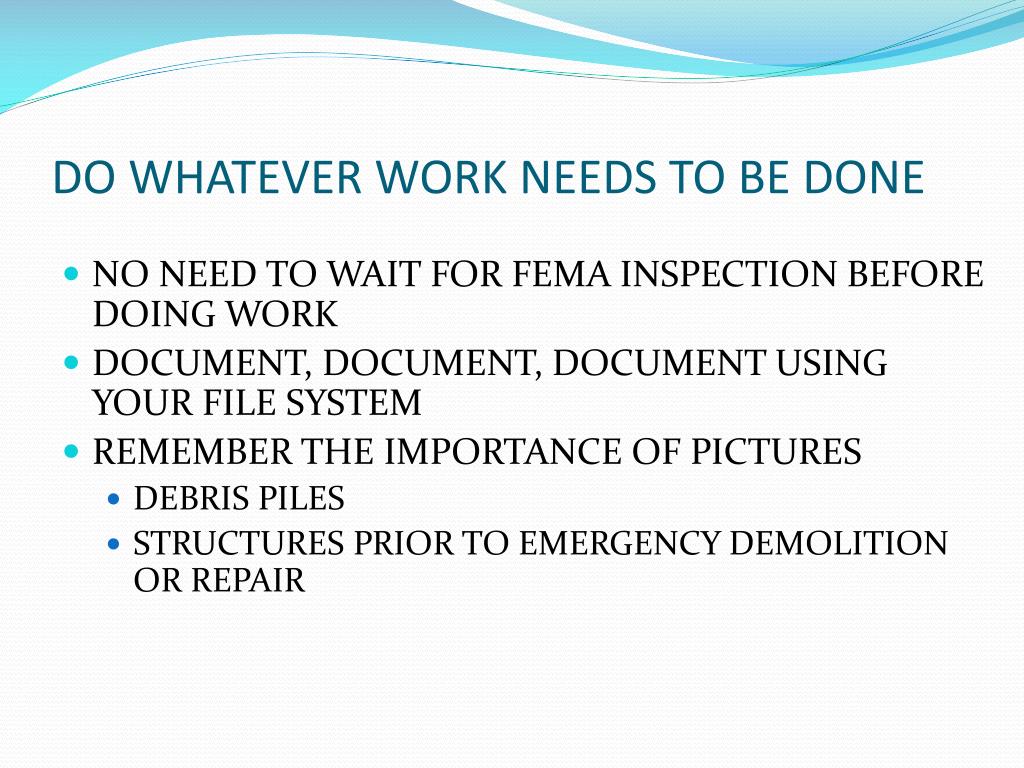 DO WHATEVER WORK NEEDS TO BE DONE

- NO NEED TO WAIT FOR FEMA INSPECTION BEFORE DOING WORK
- DOCUMENT, DOCUMENT, DOCUMENT USING YOUR FILE SYSTEM
- REMEMBER THE IMPORTANCE OF PICTURES
  - DEBRIS PILES
  - STRUCTURES PRIOR TO EMERGENCY DEMOLITION OR REPAIR